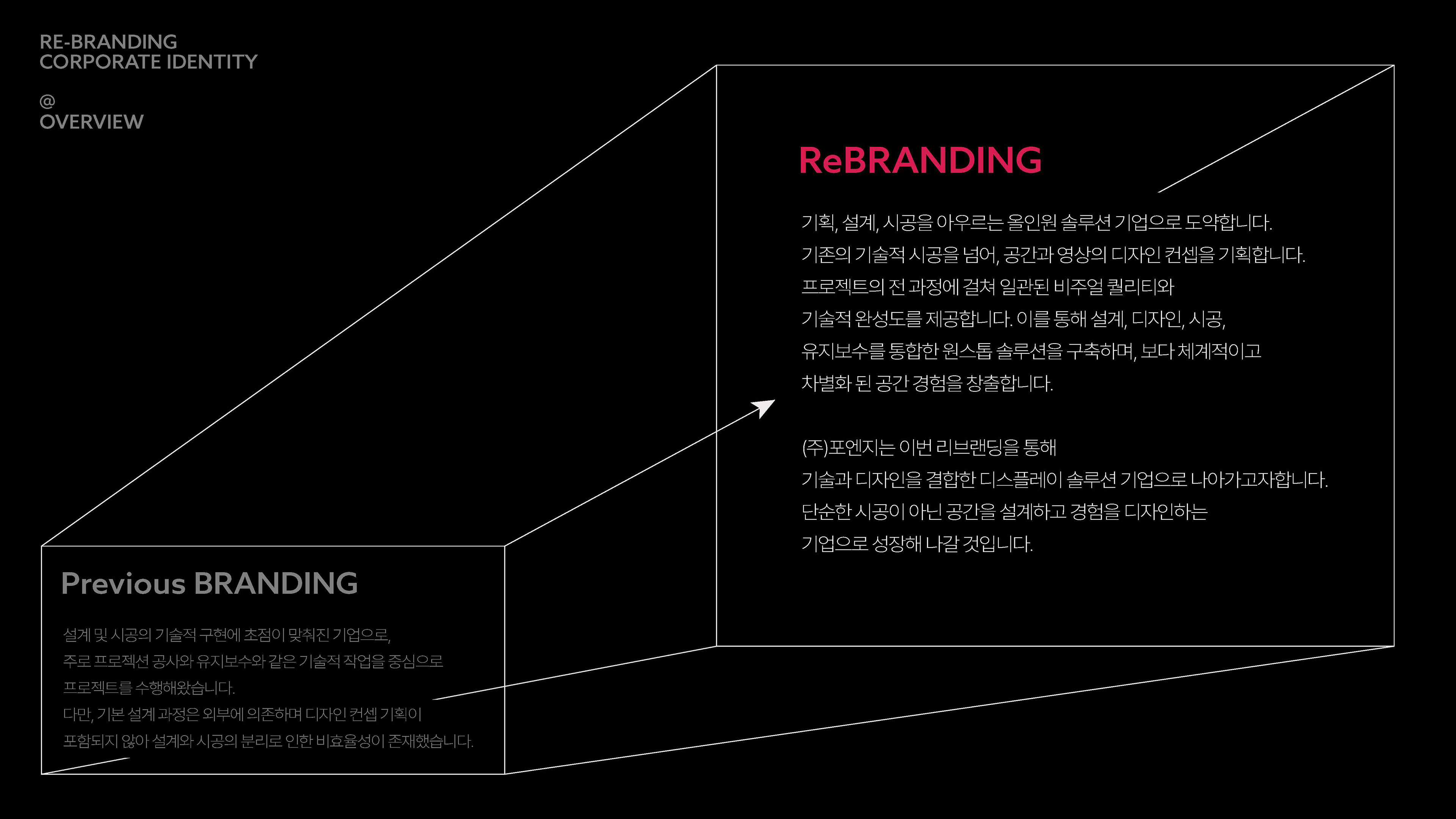 RE-BRANDING
CORPORATE IDENTITY

@
OVERVIEW

ReBRANDING

기획, 설계, 시공을 아우르는 올인원 솔루션 기업으로 도약합니다.
기존의 기술적 시공을 넘어, 공간과 영상의 디자인 컨셉을 기획합니다.
프로젝트의 전 과정에 걸쳐 일관된 비주얼 퀄리티와
기술적 완성도를 제공합니다. 이를 통해 설계, 디자인, 시공,
유지보수를 통합한 원스톱 솔루션을 구축하며, 보다 체계적이고
차별화 된 공간 경험을 창출합니다.

(주)포엔지는 이번 리브랜딩을 통해
기술과 디자인을 결합한 디스플레이 솔루션 기업으로 나아가고자합니다.
단순한 시공이 아닌 공간을 설계하고 경험을 디자인하는
기업으로 성장해 나갈 것입니다.

Previous BRANDING

설계 및 시공의 기술적 구현에 초점이 맞춰진 기업으로,
주로 프로젝션 공사와 유지보수와 같은 기술적 작업을 중심으로
프로젝트를 수행해왔습니다.
다만, 기본 설계 과정은 외부에 의존하며 디자인 컨셉 기획이
포함되지 않아 설계와 시공의 분리로 인한 비효율성이 존재했습니다.